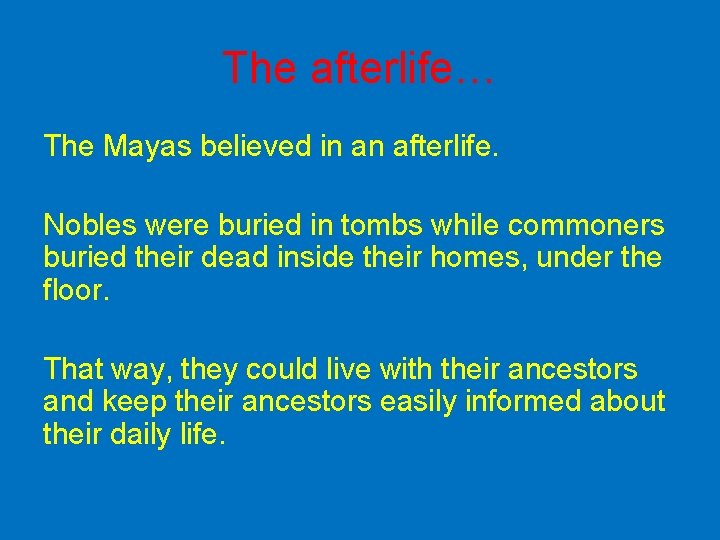 The afterlife…

The Mayas believed in an afterlife.

Nobles were buried in tombs while commoners buried their dead inside their homes, under the floor.

That way, they could live with their ancestors and keep their ancestors easily informed about their daily life.